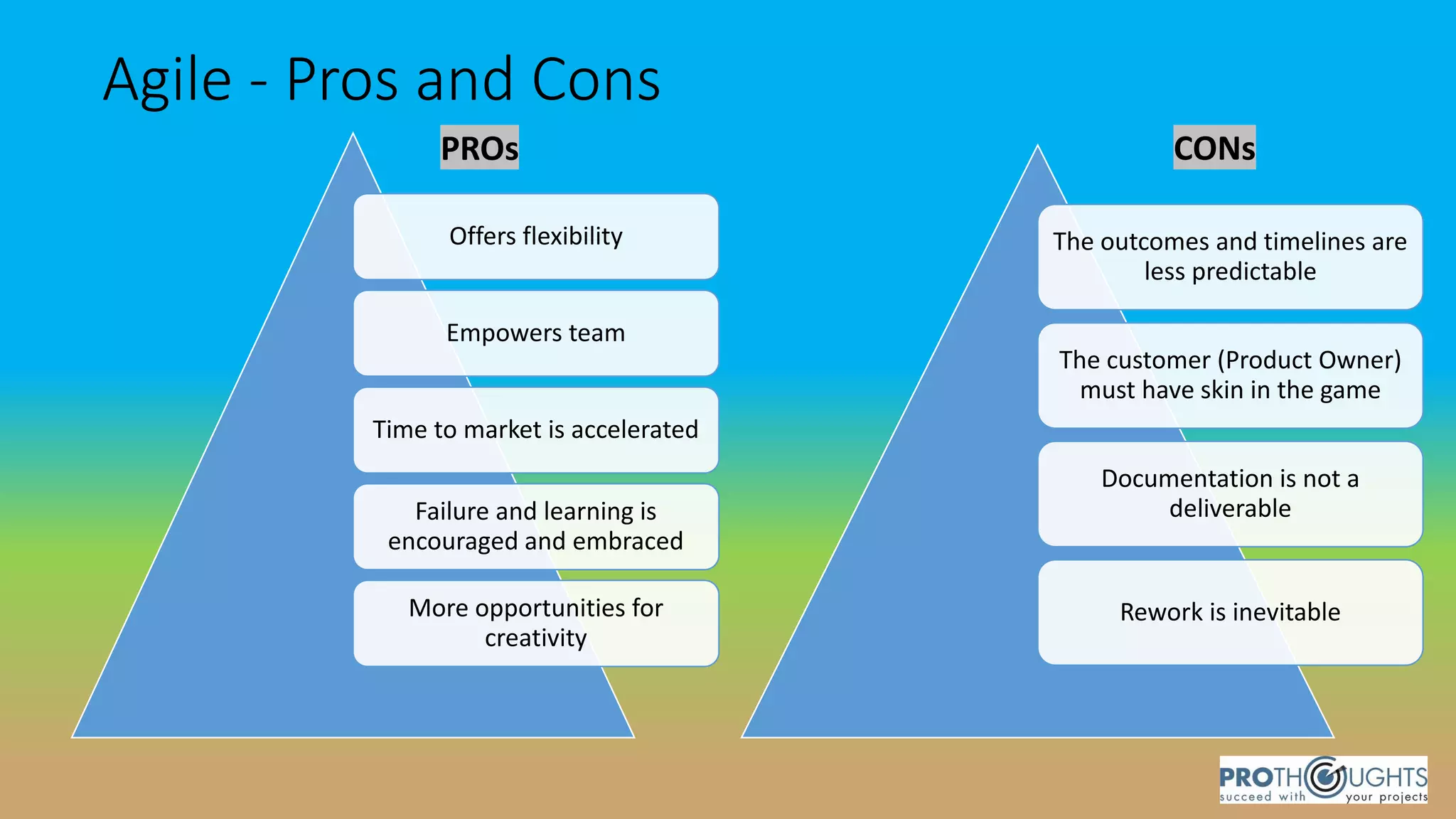 Agile - Pros and Cons

PROs

Offers flexibility

Empowers team

Time to market is accelerated

Failure and learning is encouraged and embraced

More opportunities for creativity

CONs

The outcomes and timelines are less predictable

The customer (Product Owner) must have skin in the game

Documentation is not a deliverable

Rework is inevitable

PROTHOUGHTS
succeed with your projects